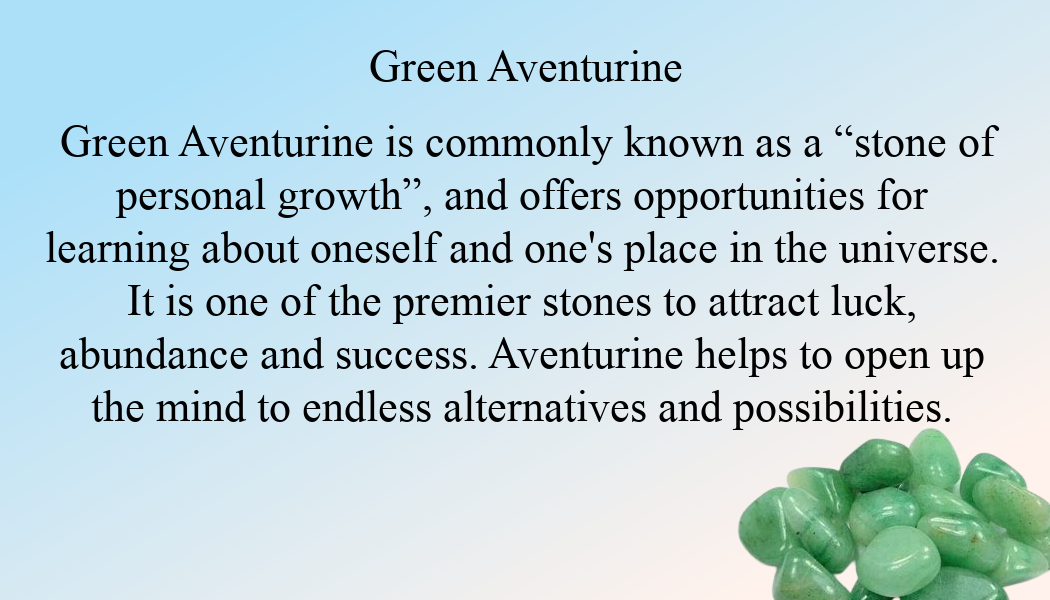 Green Aventurine

Green Aventurine is commonly known as a “stone of personal growth”, and offers opportunities for learning about oneself and one's place in the universe. It is one of the premier stones to attract luck, abundance and success. Aventurine helps to open up the mind to endless alternatives and possibilities.